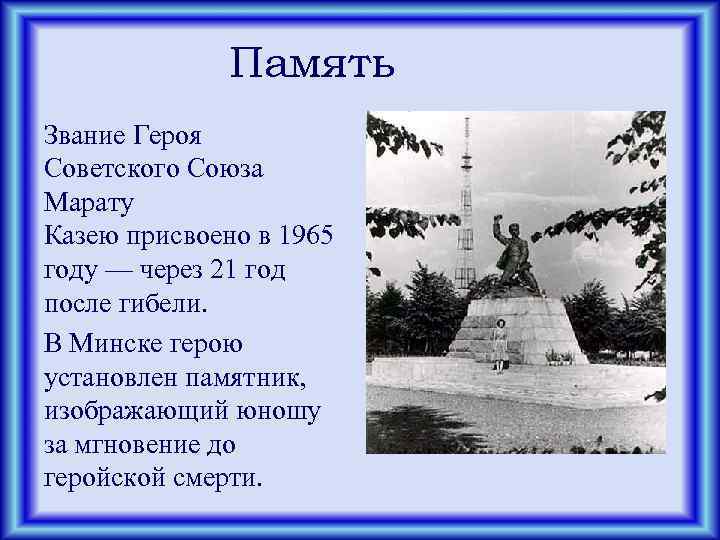 Память

Звание Героя Советского Союза Марату Казею присвоено в 1965 году — через 21 год после гибели.

В Минске герою установлен памятник, изображающий юношу за мгновение до геройской смерти.